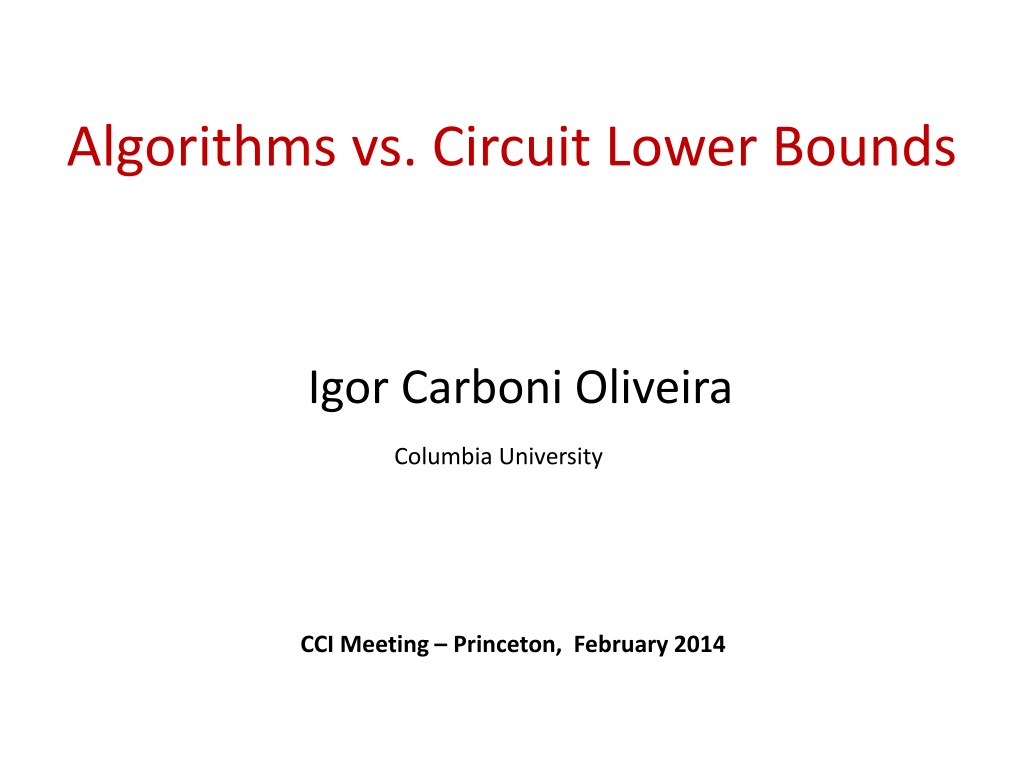 Algorithms vs. Circuit Lower Bounds

Igor Carboni Oliveira

Columbia University

CCI Meeting – Princeton, February 2014